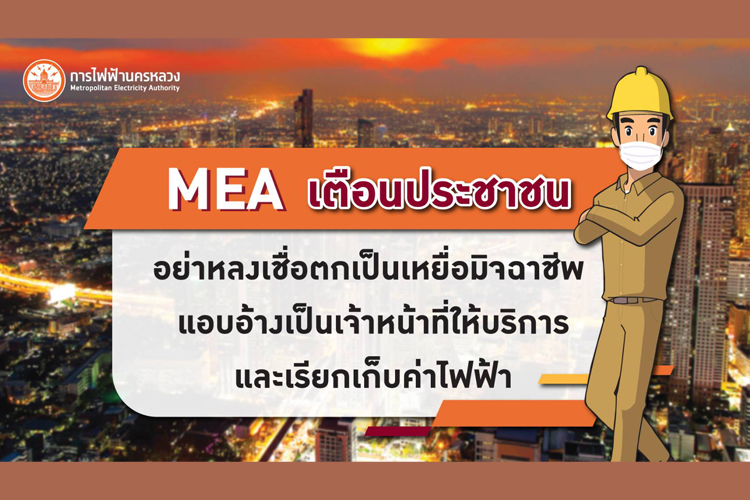 การไฟฟ้านครหลวง
Metropolitan Electricity Authority

MEA เตือนประชาชน

อย่าหลงเชื่อตกเป็นเหยื่อมิจฉาชีพ แอบอ้างเป็นเจ้าหน้าที่ให้บริการ และเรียกเก็บค่าไฟฟ้า